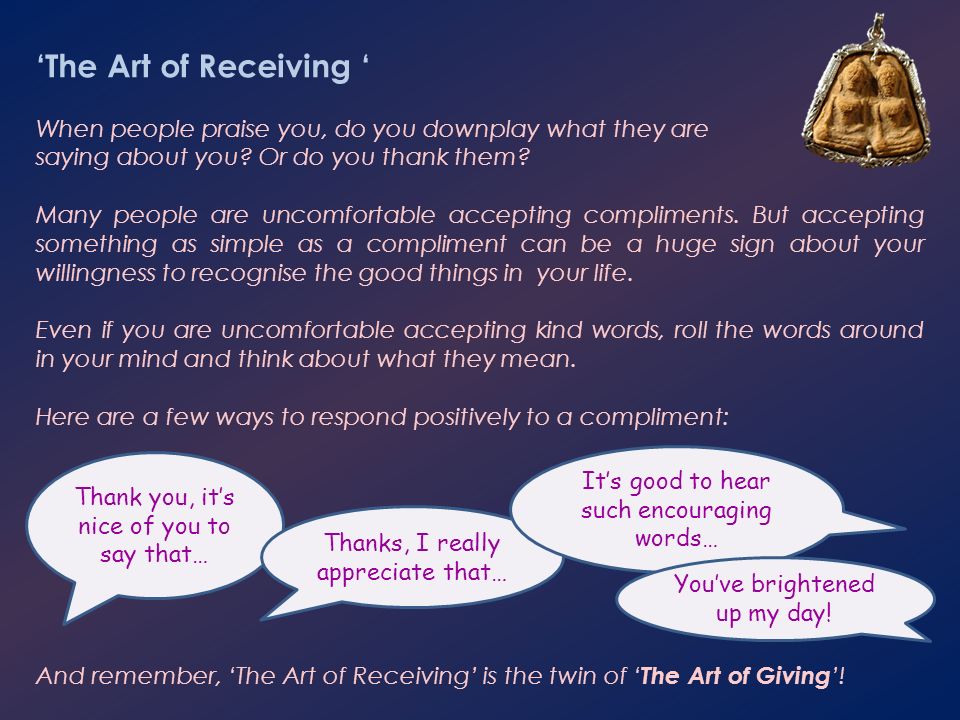 ‘The Art of Receiving ‘

When people praise you, do you downplay what they are saying about you? Or do you thank them?

Many people are uncomfortable accepting compliments. But accepting something as simple as a compliment can be a huge sign about your willingness to recognise the good things in your life.

Even if you are uncomfortable accepting kind words, roll the words around in your mind and think about what they mean.

Here are a few ways to respond positively to a compliment:

Thank you, it’s nice of you to say that…

Thanks, I really appreciate that…

It’s good to hear such encouraging words…

You’ve brightened up my day!

And remember, ‘The Art of Receiving’ is the twin of ‘The Art of Giving’!